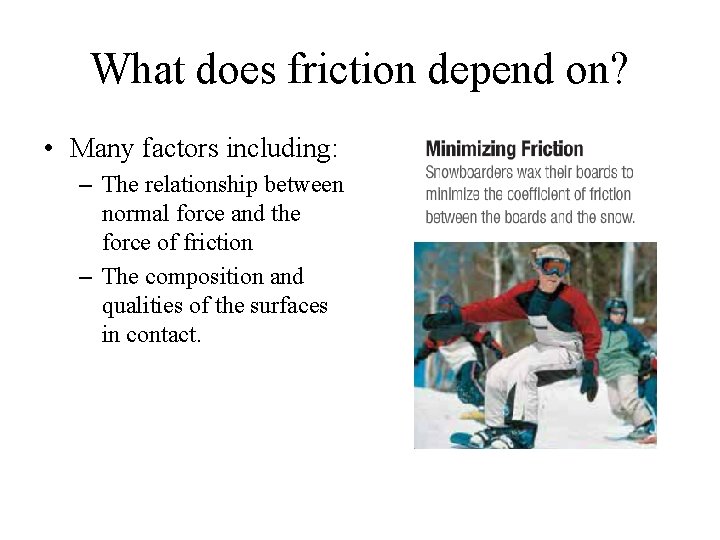 What does friction depend on?

• Many factors including:
  – The relationship between normal force and the force of friction
  – The composition and qualities of the surfaces in contact.

Minimizing Friction
Snowboarders wax their boards to minimize the coefficient of friction between the boards and the snow.